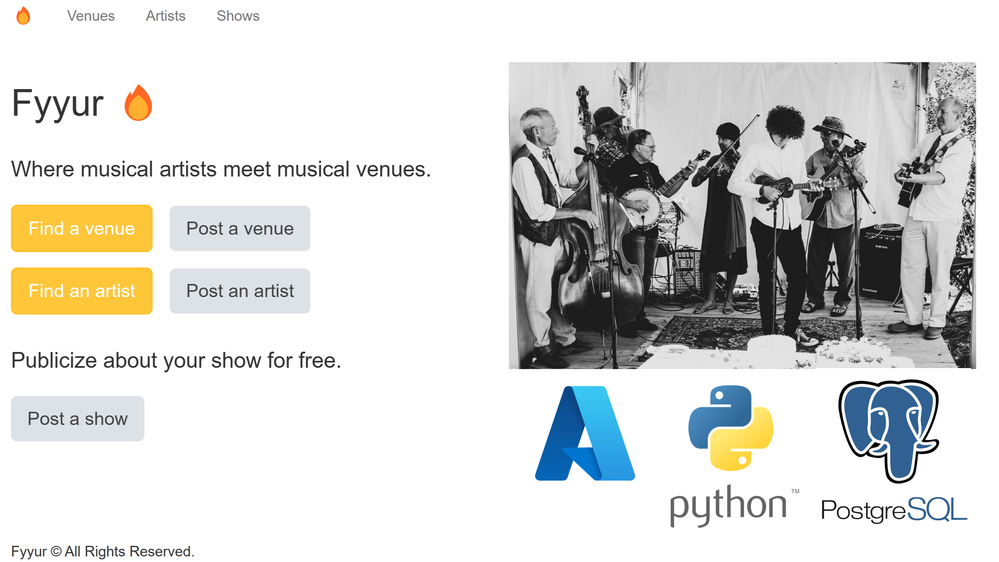 Venues Artists Shows

Fyyur

Where musical artists meet musical venues.

Find a venue Post a venue

Find an artist Post an artist

Publicize about your show for free.

Post a show

python™

PostgreSQL

Fyyur © All Rights Reserved.